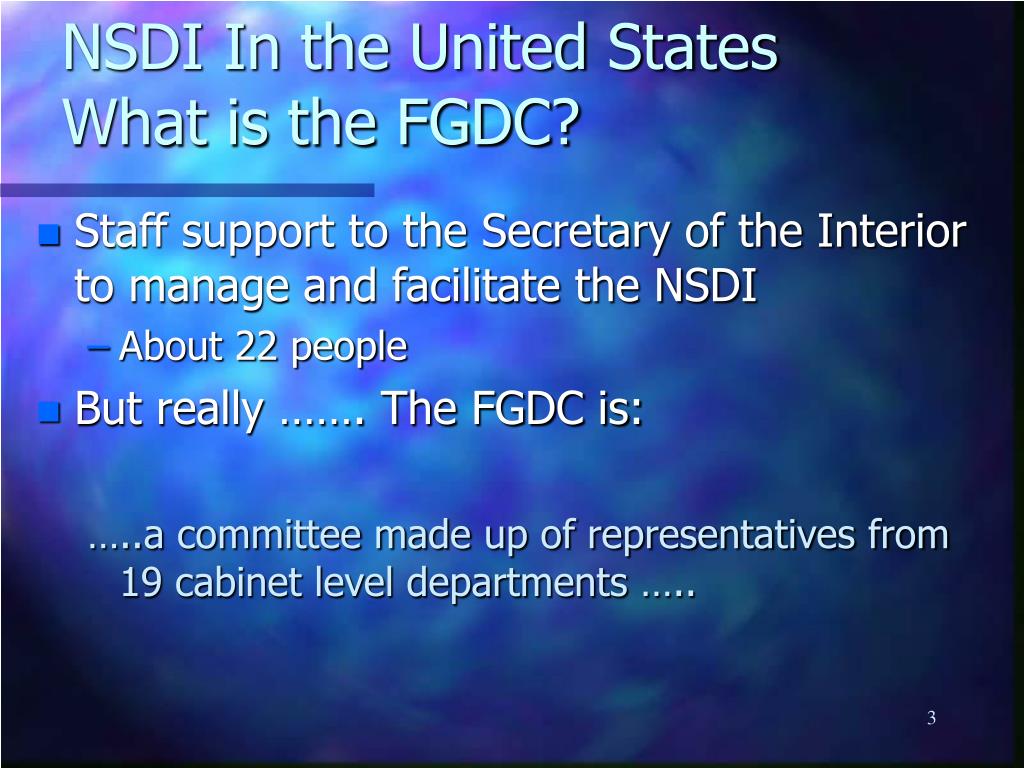 NSDI In the United States
What is the FGDC?

Staff support to the Secretary of the Interior to manage and facilitate the NSDI
– About 22 people

But really ……. The FGDC is:

…..a committee made up of representatives from 19 cabinet level departments …..

3